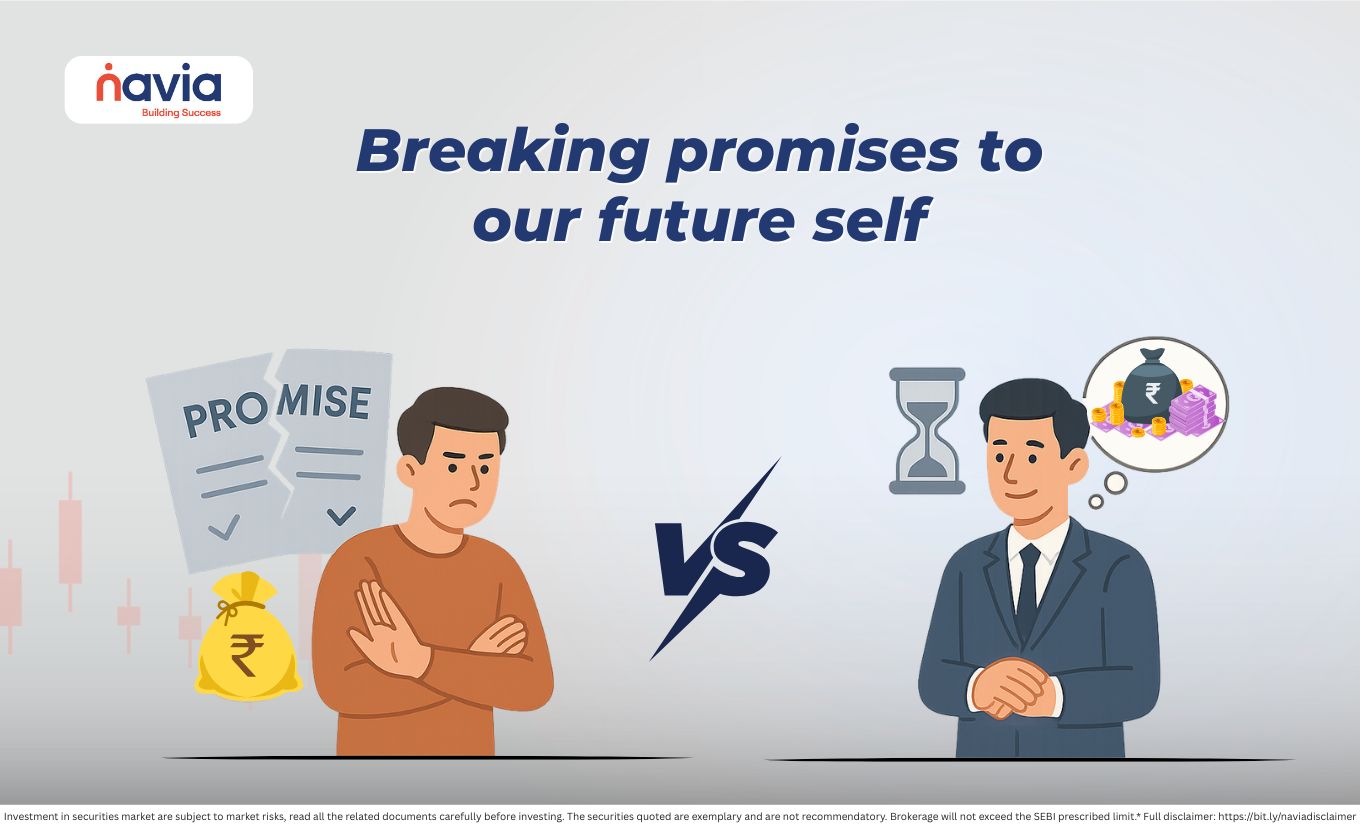 navia
Building Success

Breaking promises to our future self

PROMISE

₹

VS

₹

Investment in securities market are subject to market risks, read all the related documents carefully before investing. The securities quoted are exemplary and are not recommendatory. Brokerage will not exceed the SEBI prescribed limit.* Full disclaimer: https://bit.ly/naviadisclaimer